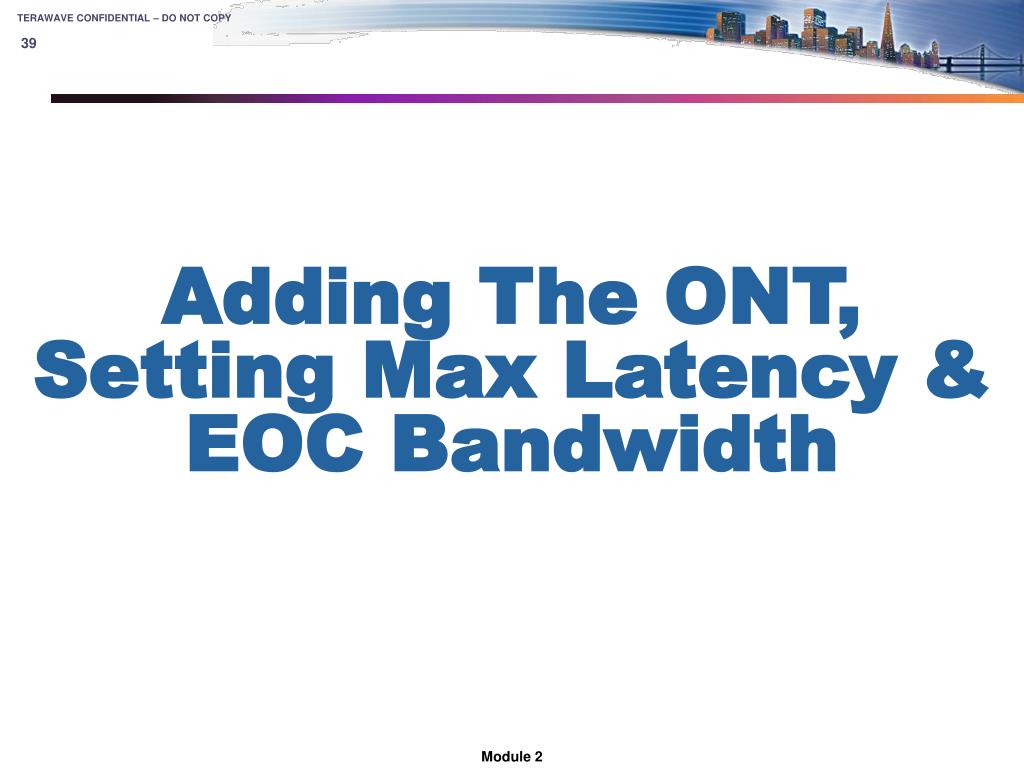 TERAWAVE CONFIDENTIAL – DO NOT COPY
39

Adding The ONT, Setting Max Latency & EOC Bandwidth

Module 2